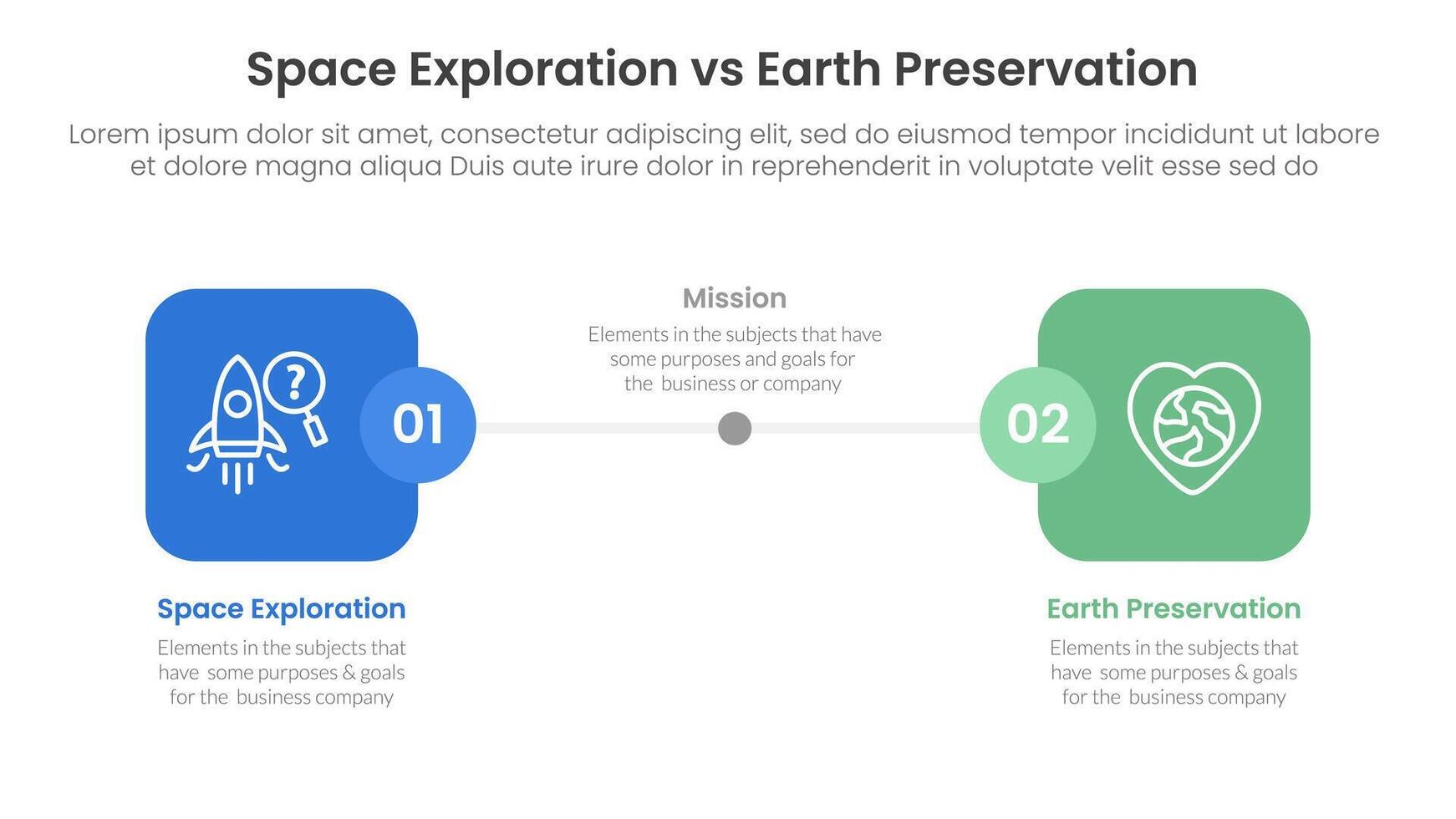 Space Exploration vs Earth Preservation

Lorem ipsum dolor sit amet, consectetur adipiscing elit, sed do eiusmod tempor incididunt ut labore et dolore magna aliqua Duis aute irure dolor in reprehenderit in voluptate velit esse sed do

?

01

Mission

Elements in the subjects that have some purposes and goals for the business or company

02

Space Exploration

Elements in the subjects that have some purposes & goals for the business company

Earth Preservation

Elements in the subjects that have some purposes & goals for the business company